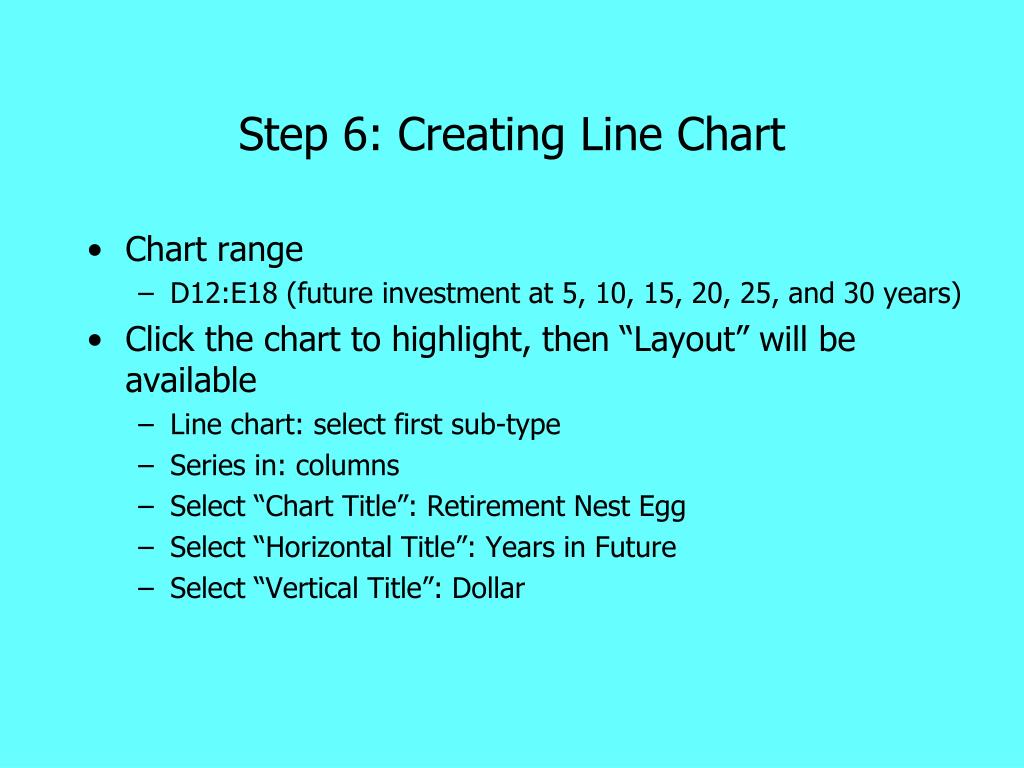 Step 6: Creating Line Chart

• Chart range
– D12:E18 (future investment at 5, 10, 15, 20, 25, and 30 years)
• Click the chart to highlight, then “Layout” will be available
– Line chart: select first sub-type
– Series in: columns
– Select “Chart Title”: Retirement Nest Egg
– Select “Horizontal Title”: Years in Future
– Select “Vertical Title”: Dollar